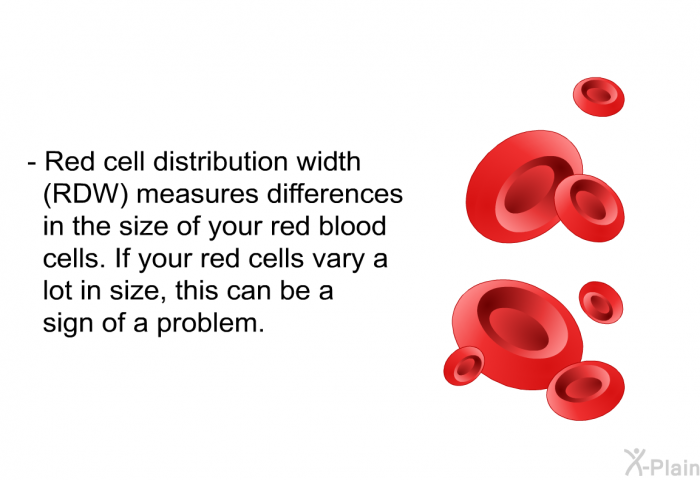 - Red cell distribution width (RDW) measures differences in the size of your red blood cells. If your red cells vary a lot in size, this can be a sign of a problem.

X-Plain